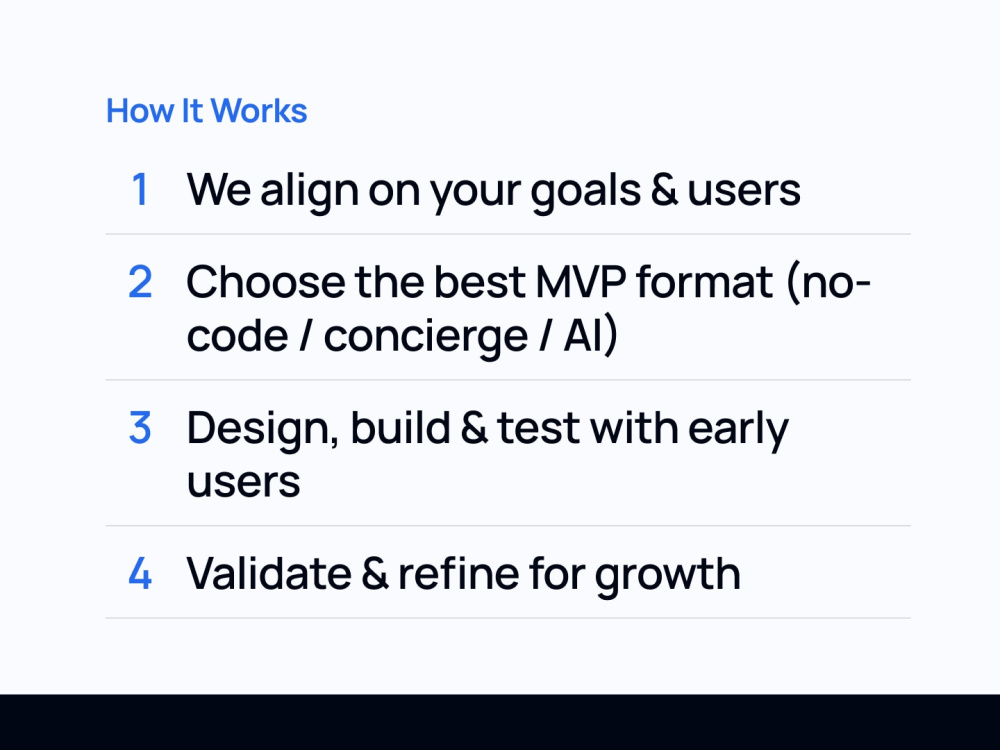 How It Works

1 We align on your goals & users

2 Choose the best MVP format (no-code / concierge / AI)

3 Design, build & test with early users

4 Validate & refine for growth